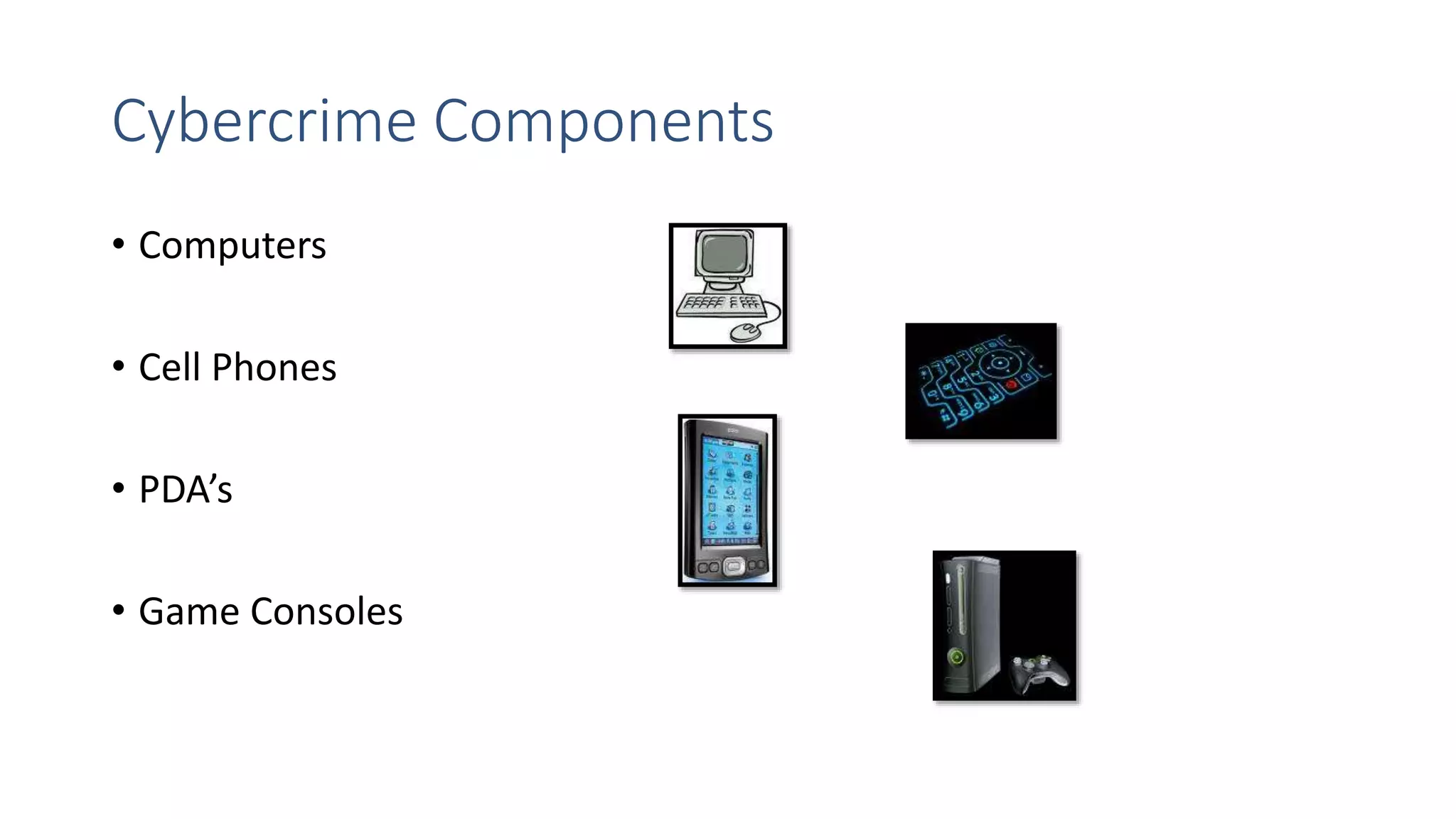 Cybercrime Components

• Computers

• Cell Phones

• PDA’s

• Game Consoles